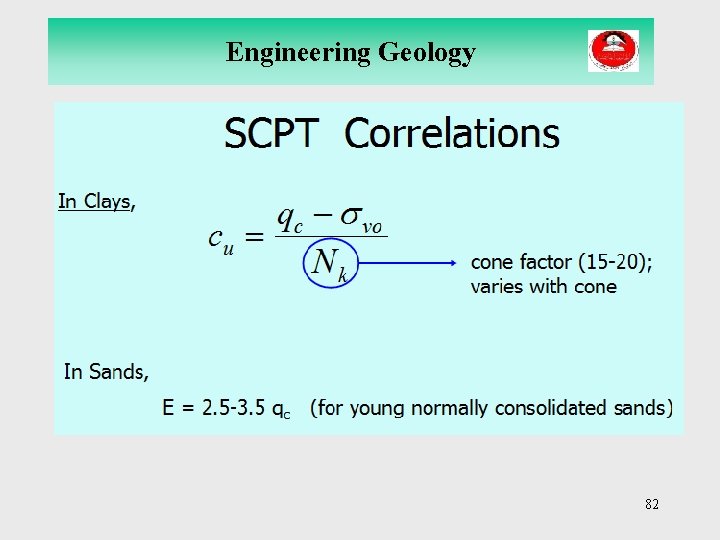 Engineering Geology

SCPT Correlations

In Clays,

$c_u = \frac{q_c - \sigma_{vo}}{N_k}$

cone factor (15-20); varies with cone

In Sands,

E = 2.5-3.5 $q_c$ (for young normally consolidated sands)

82